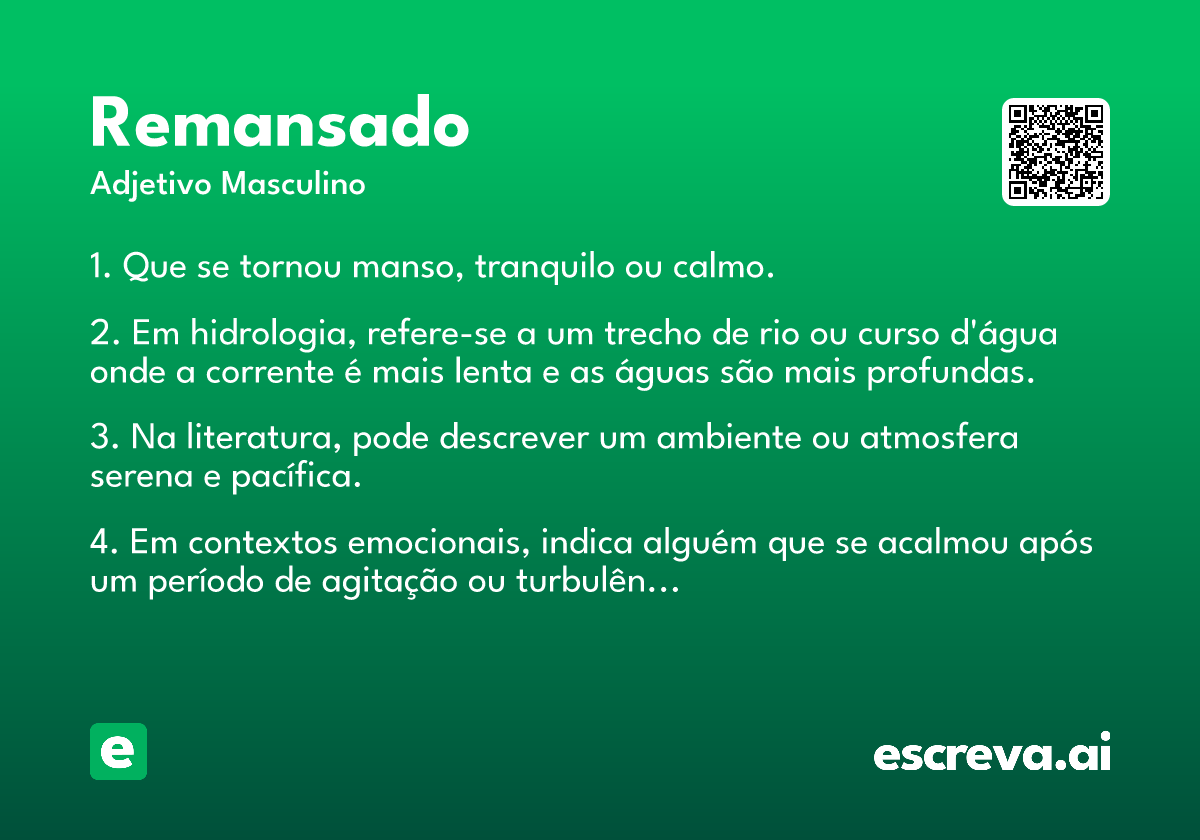 Remansado
Adjetivo Masculino

1. Que se tornou manso, tranquilo ou calmo.

2. Em hidrologia, refere-se a um trecho de rio ou curso d'água onde a corrente é mais lenta e as águas são mais profundas.

3. Na literatura, pode descrever um ambiente ou atmosfera serena e pacífica.

4. Em contextos emocionais, indica alguém que se acalmou após um período de agitação ou turbulên...

e

escreva.ai